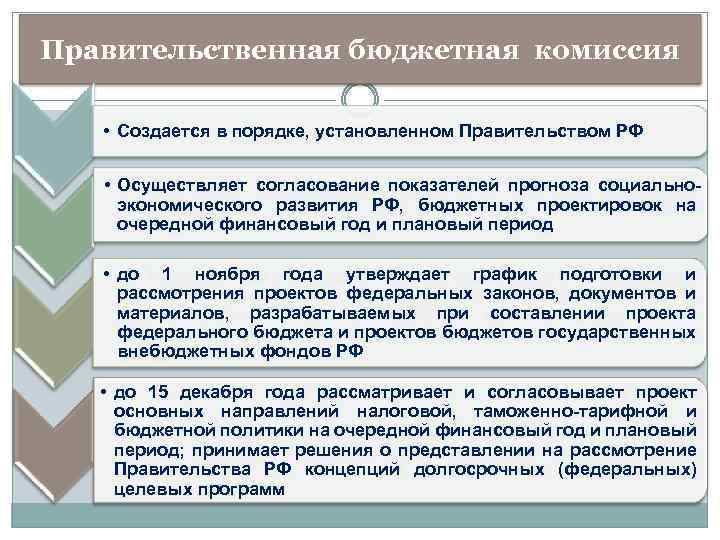 Правительственная бюджетная комиссия

• Создается в порядке, установленном Правительством РФ

• Осуществляет согласование показателей прогноза социально-экономического развития РФ, бюджетных проектировок на очередной финансовый год и плановый период

• до 1 ноября года утверждает график подготовки и рассмотрения проектов федеральных законов, документов и материалов, разрабатываемых при составлении проекта федерального бюджета и проектов бюджетов государственных внебюджетных фондов РФ

• до 15 декабря года рассматривает и согласовывает проект основных направлений налоговой, таможенно-тарифной и бюджетной политики на очередной финансовый год и плановый период; принимает решения о представлении на рассмотрение Правительства РФ концепций долгосрочных (федеральных) целевых программ